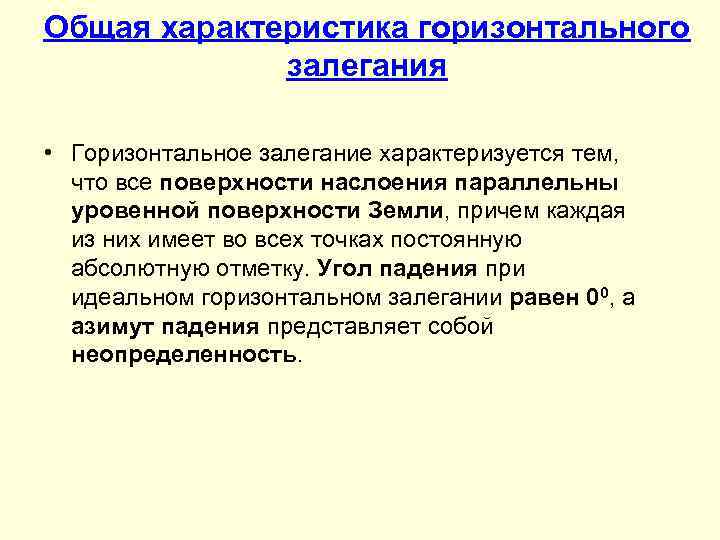 Общая характеристика горизонтального залегания

• Горизонтальное залегание характеризуется тем, что все поверхности наслоения параллельны уровенной поверхности Земли, причем каждая из них имеет во всех точках постоянную абсолютную отметку. Угол падения при идеальном горизонтальном залегании равен $0^0$, а азимут падения представляет собой неопределенность.